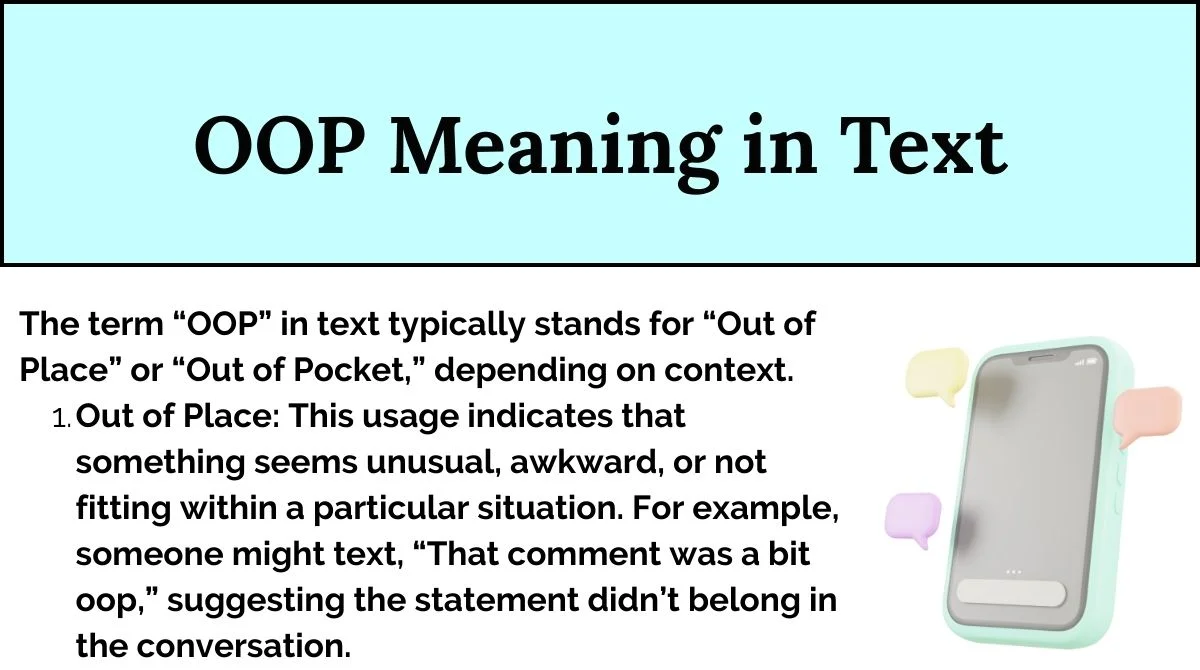 OOP Meaning in Text

The term “OOP” in text typically stands for “Out of Place” or “Out of Pocket,” depending on context.

1. Out of Place: This usage indicates that something seems unusual, awkward, or not fitting within a particular situation. For example, someone might text, “That comment was a bit oop,” suggesting the statement didn’t belong in the conversation.